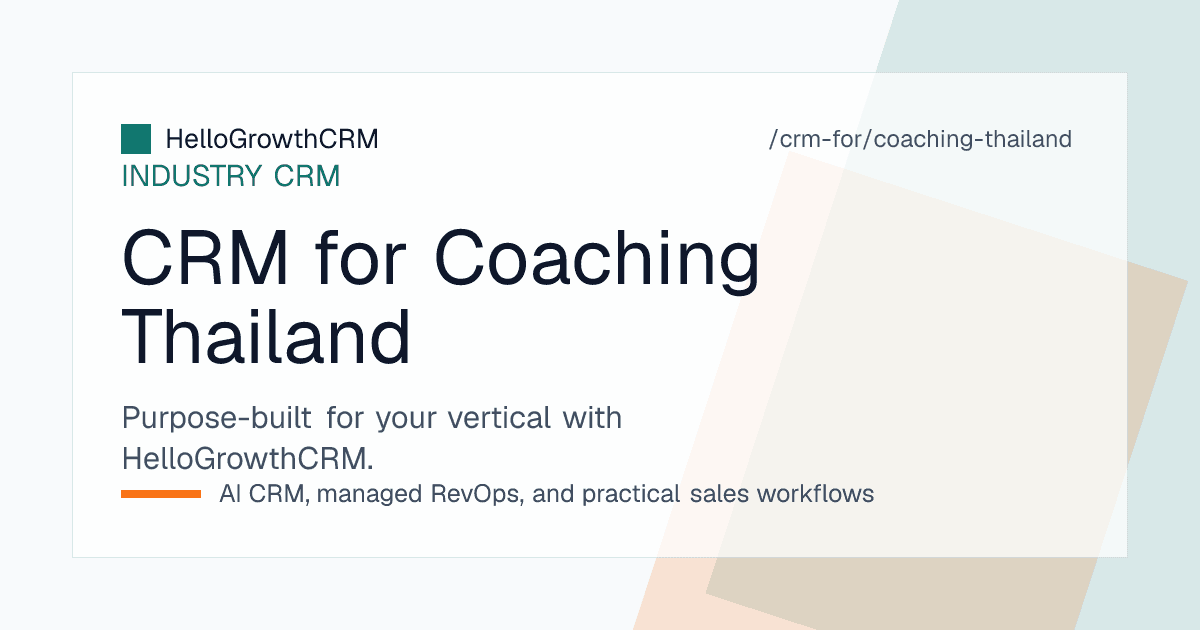 HelloGrowthCRM

/crm-for/coaching-thailand

INDUSTRY CRM

CRM for Coaching Thailand

Purpose-built for your vertical with HelloGrowthCRM.

AI CRM, managed RevOps, and practical sales workflows